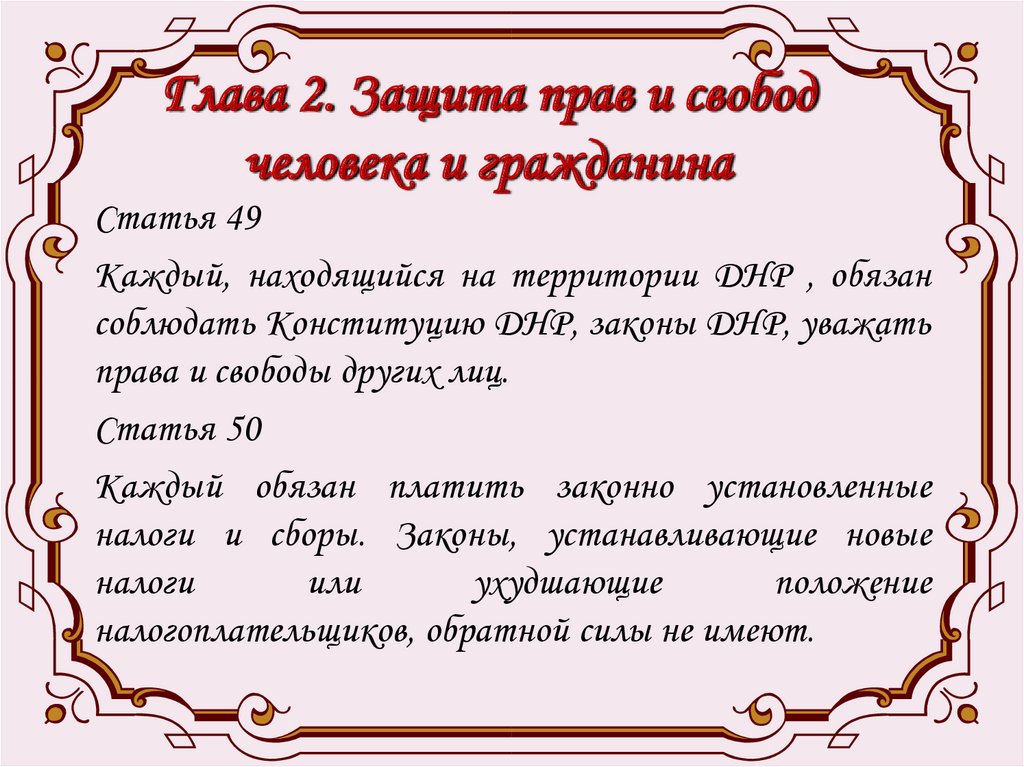 Глава 2. Защита прав и свобод человека и гражданина

Статья 49

Каждый, находящийся на территории ДНР , обязан соблюдать Конституцию ДНР, законы ДНР, уважать права и свободы других лиц.

Статья 50

Каждый обязан платить законно установленные налоги и сборы. Законы, устанавливающие новые налоги или ухудшающие положение налогоплательщиков, обратной силы не имеют.